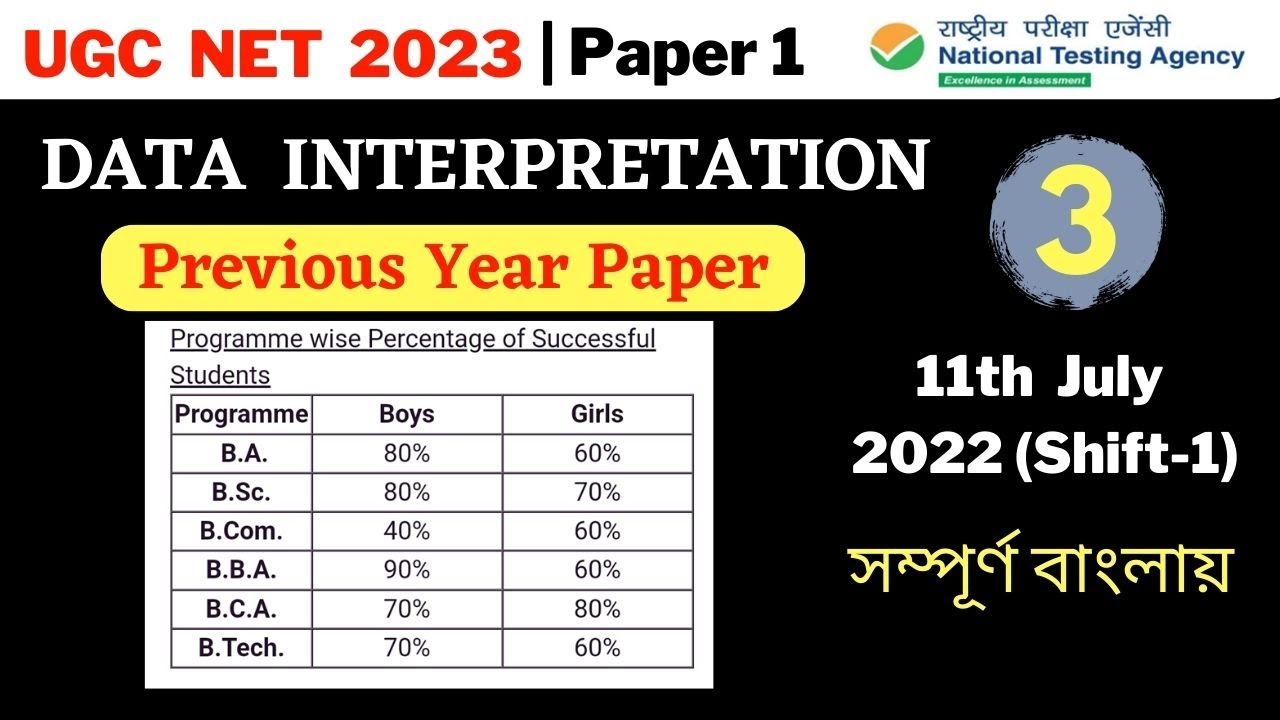 UGC NET 2023 | Paper 1

राष्ट्रीय परीक्षा एजेंसी
National Testing Agency
Excellence in Assessment

DATA INTERPRETATION

3

Previous Year Paper

Programme wise Percentage of Successful Students

| Programme | Boys | Girls |
|---|---|---|
| B.A. | 80% | 60% |
| B.Sc. | 80% | 70% |
| B.Com. | 40% | 60% |
| B.B.A. | 90% | 60% |
| B.C.A. | 70% | 80% |
| B.Tech. | 70% | 60% |

11th July 2022 (Shift-1)

সম্পূর্ণ বাংলায়